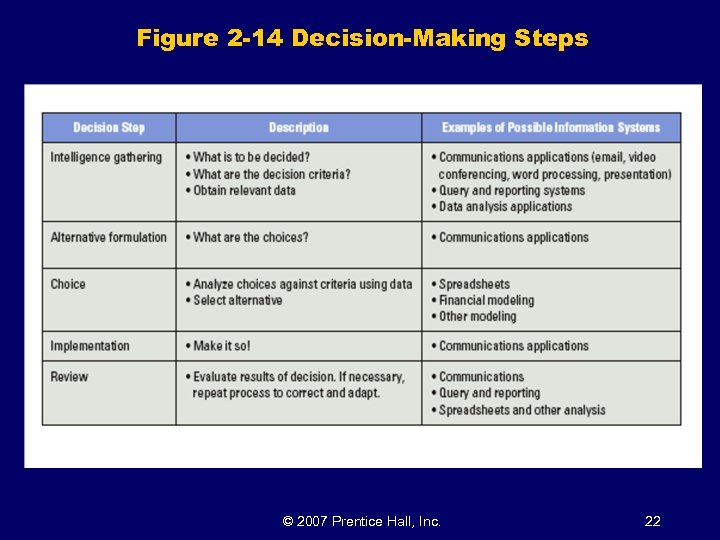 Figure 2-14 Decision-Making Steps

| Decision Step | Description | Examples of Possible Information Systems |
|---|---|---|
| Intelligence gathering | • What is to be decided? • What are the decision criteria? • Obtain relevant data | • Communications applications (email, video conferencing, word processing, presentation) • Query and reporting systems • Data analysis applications |
| Alternative formulation | • What are the choices? | • Communications applications |
| Choice | • Analyze choices against criteria using data • Select alternative | • Spreadsheets • Financial modeling • Other modeling |
| Implementation | • Make it so! | • Communications applications |
| Review | • Evaluate results of decision. If necessary, repeat process to correct and adapt. | • Communications • Query and reporting • Spreadsheets and other analysis |

© 2007 Prentice Hall, Inc.

22